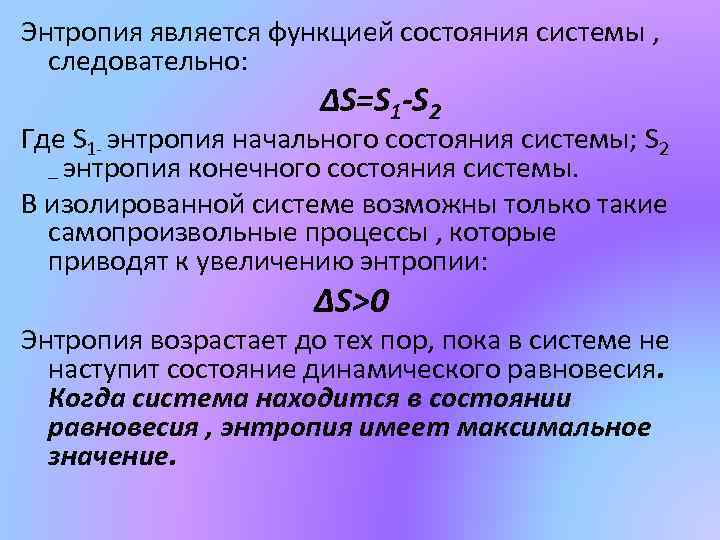 Энтропия является функцией состояния системы , следовательно:

$\Delta S=S_1-S_2$

Где $S_{1-}$ энтропия начального состояния системы; $S_2$ _ энтропия конечного состояния системы.

В изолированной системе возможны только такие самопроизвольные процессы , которые приводят к увеличению энтропии:

$\Delta S>0$

Энтропия возрастает до тех пор, пока в системе не наступит состояние динамического равновесия. Когда система находится в состоянии равновесия , энтропия имеет максимальное значение.